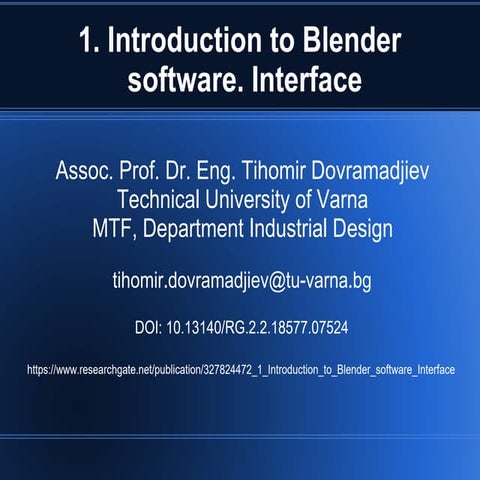 1. Introduction to Blender software. Interface

Assoc. Prof. Dr. Eng. Tihomir Dovramadjiev
Technical University of Varna
MTF, Department Industrial Design

tihomir.dovramadjiev@tu-varna.bg

DOI: 10.13140/RG.2.2.18577.07524

https://www.researchgate.net/publication/327824472_1_Introduction_to_Blender_software_Interface